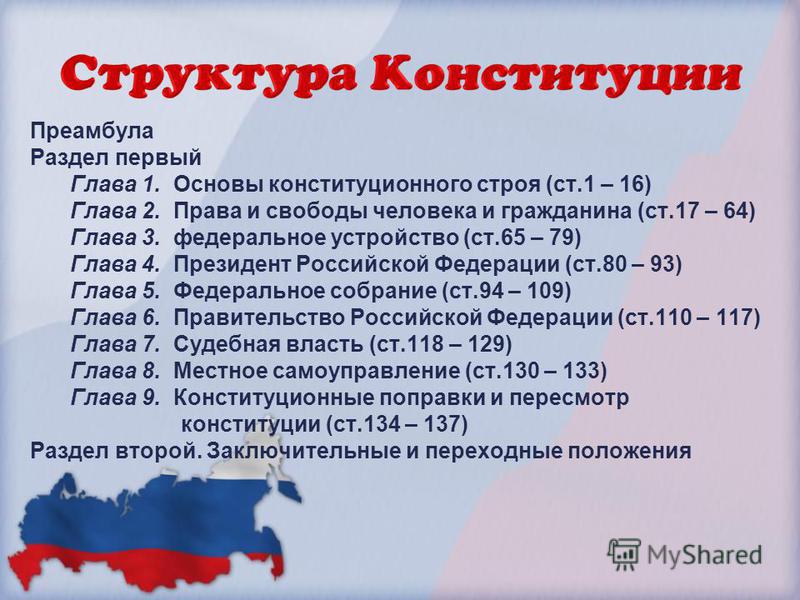 Структура Конституции

Преамбула
Раздел первый
Глава 1. Основы конституционного строя (ст.1 – 16)
Глава 2. Права и свободы человека и гражданина (ст.17 – 64)
Глава 3. федеральное устройство (ст.65 – 79)
Глава 4. Президент Российской Федерации (ст.80 – 93)
Глава 5. Федеральное собрание (ст.94 – 109)
Глава 6. Правительство Российской Федерации (ст.110 – 117)
Глава 7. Судебная власть (ст.118 – 129)
Глава 8. Местное самоуправление (ст.130 – 133)
Глава 9. Конституционные поправки и пересмотр конституции (ст.134 – 137)
Раздел второй. Заключительные и переходные положения

MyShared